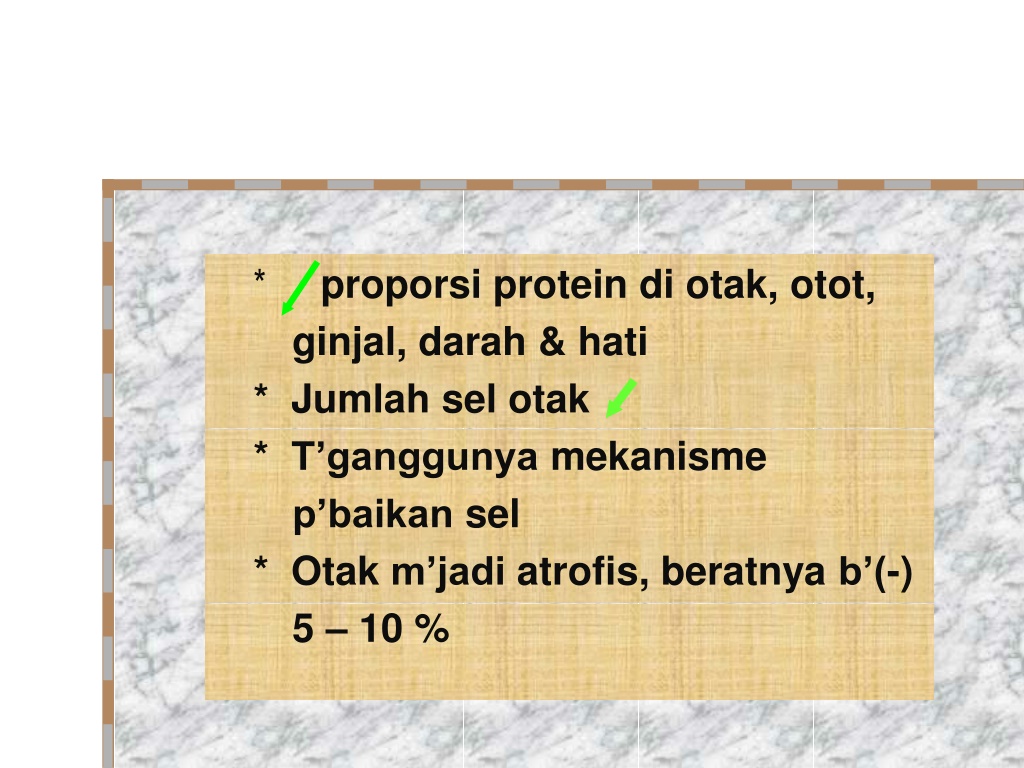 * proporsi protein di otak, otot, ginjal, darah & hati
* Jumlah sel otak
* T’ganggunya mekanisme p’baikan sel
* Otak m’jadi atrofis, beratnya b’(-) 5 – 10 %